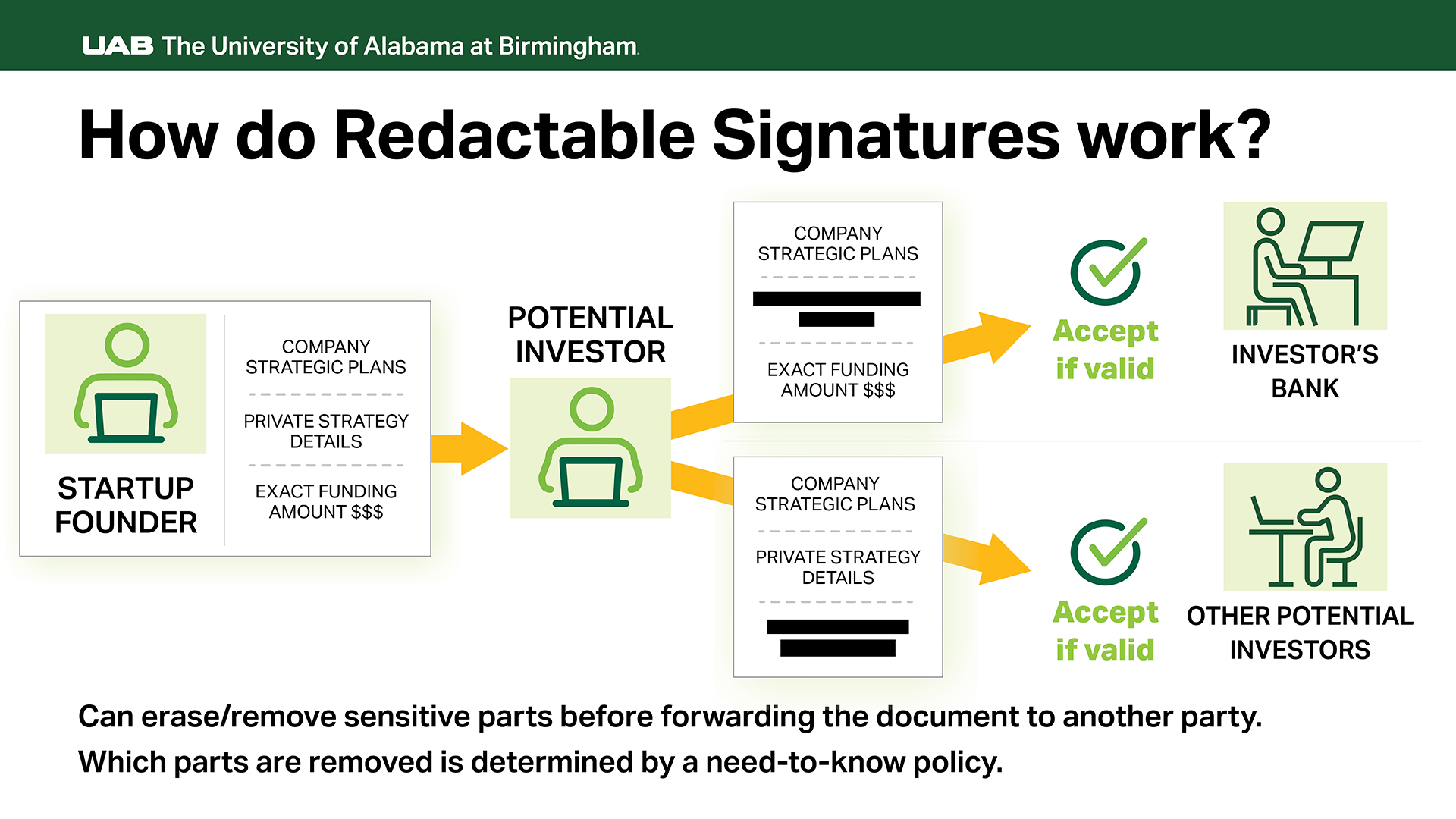 UAB The University of Alabama at Birmingham

How do Redactable Signatures work?

STARTUP FOUNDER

COMPANY STRATEGIC PLANS

PRIVATE STRATEGY DETAILS

EXACT FUNDING AMOUNT $$$

POTENTIAL INVESTOR

COMPANY STRATEGIC PLANS

EXACT FUNDING AMOUNT $$$

Accept if valid

INVESTOR'S BANK

COMPANY STRATEGIC PLANS

PRIVATE STRATEGY DETAILS

Accept if valid

OTHER POTENTIAL INVESTORS

Can erase/remove sensitive parts before forwarding the document to another party. Which parts are removed is determined by a need-to-know policy.